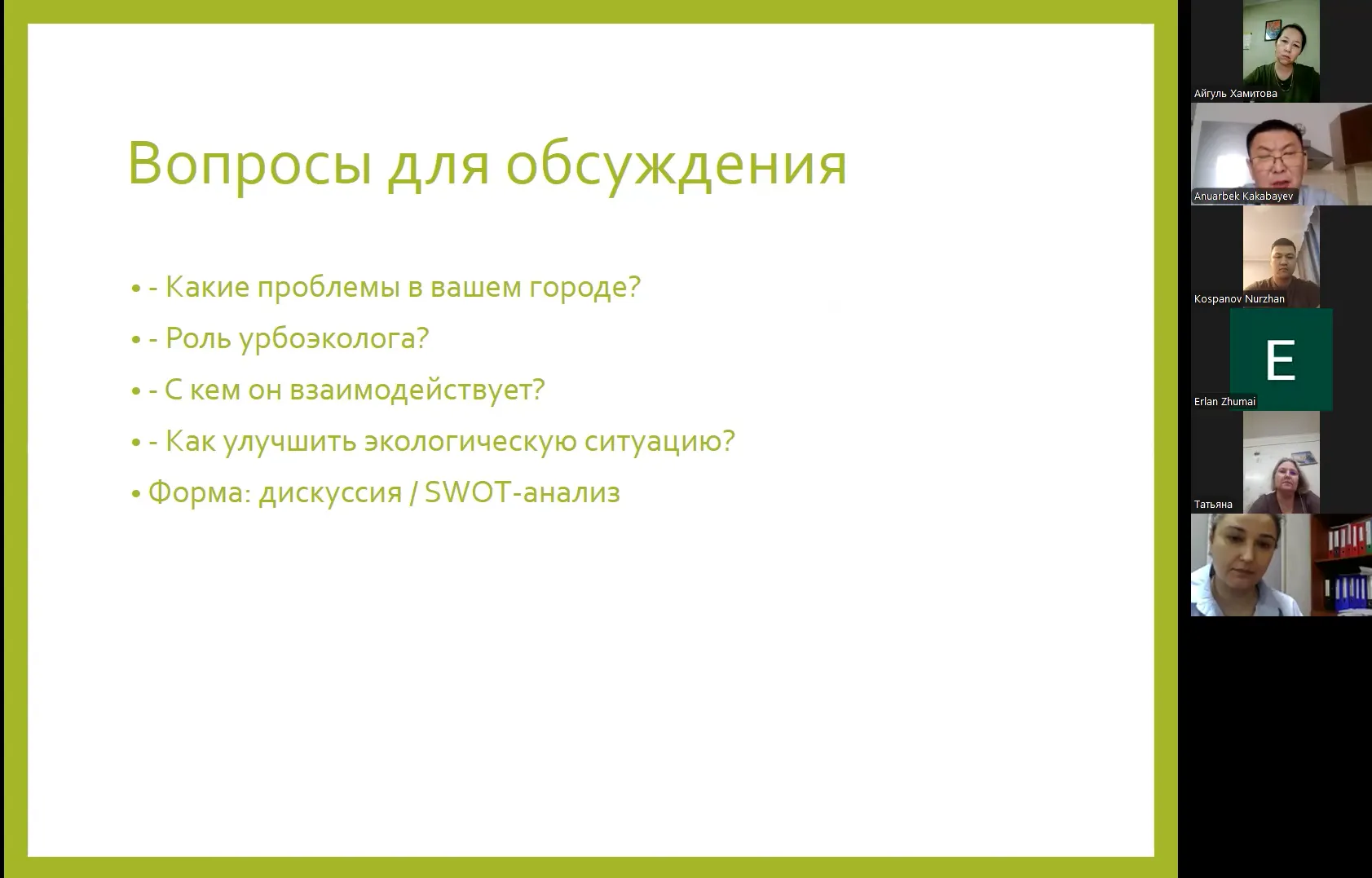 Вопросы для обсуждения

• - Какие проблемы в вашем городе?
• - Роль урбоэколога?
• - С кем он взаимодействует?
• - Как улучшить экологическую ситуацию?
• Форма: дискуссия / SWOT-анализ

Айгуль Хамитова
Anuarbek Kakabayev
Kospanov Nurzhan
E
Erlan Zhumai
Татьяна